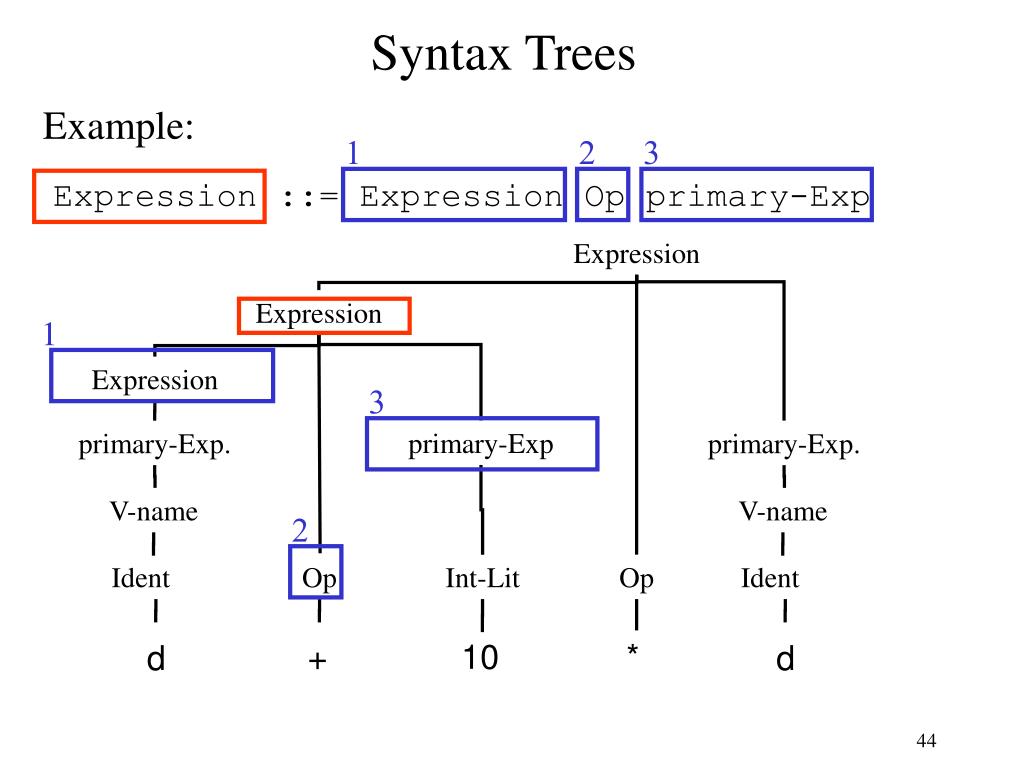 Syntax Trees

Example:

1 2 3

Expression ::= Expression Op primary-Exp

Expression

Expression

1

Expression

3

primary-Exp.

primary-Exp

primary-Exp.

V-name

V-name

2

Ident

Op

Int-Lit

Op

Ident

d

+

10

*

d

44